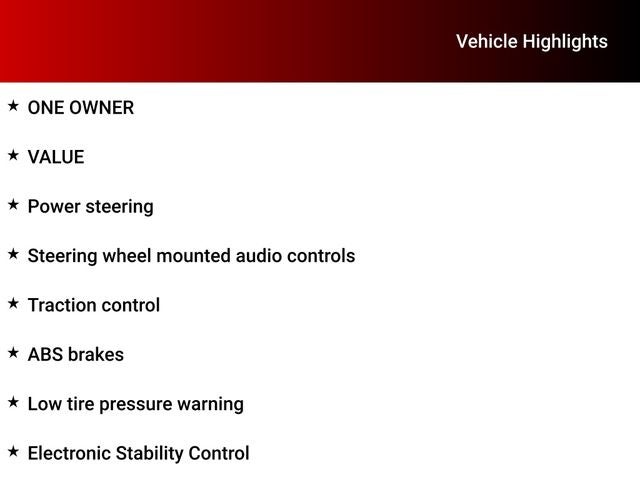 Vehicle Highlights

★ ONE OWNER

★ VALUE

★ Power steering

★ Steering wheel mounted audio controls

★ Traction control

★ ABS brakes

★ Low tire pressure warning

★ Electronic Stability Control